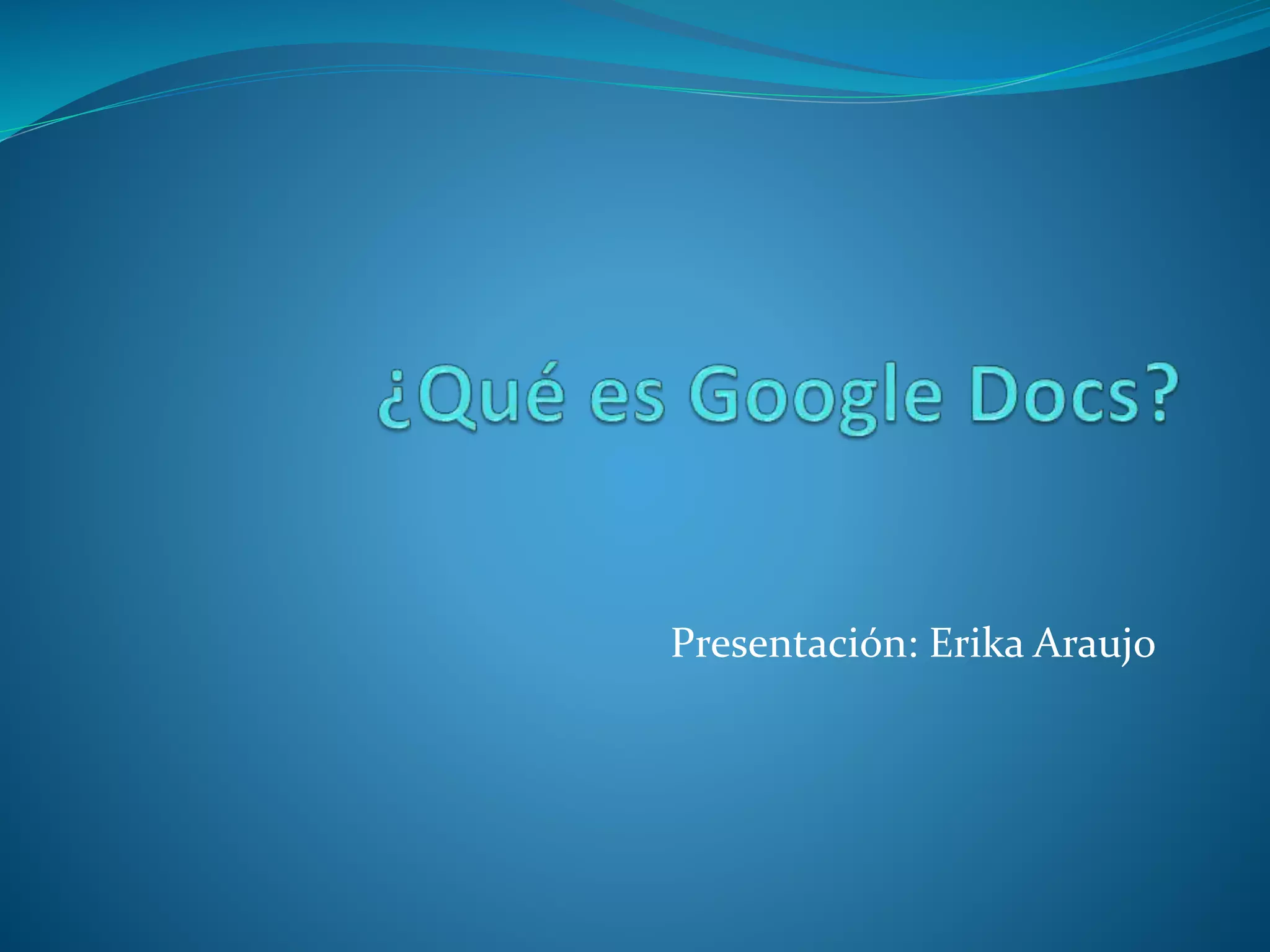 ¿Qué es Google Docs?

Presentación: Erika Araujo